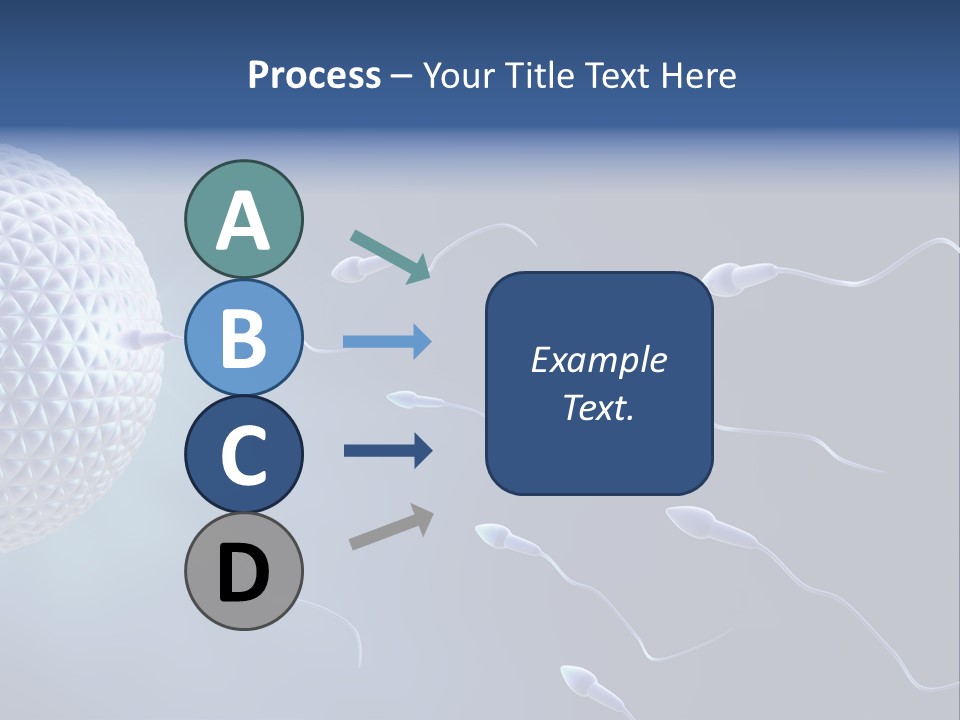 Process – Your Title Text Here

A

B

C

D

Example Text.